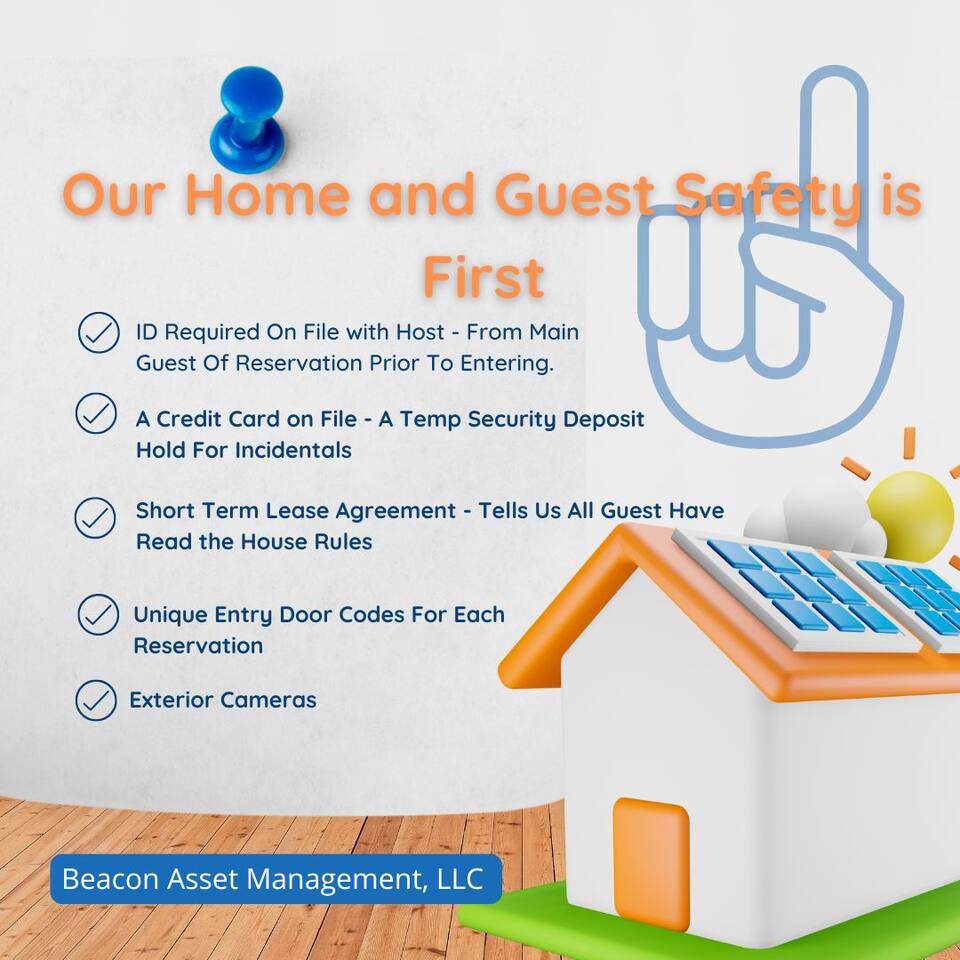 Our Home and Guest Safety is First

ID Required On File with Host - From Main Guest Of Reservation Prior To Entering.

A Credit Card on File - A Temp Security Deposit Hold For Incidentals

Short Term Lease Agreement - Tells Us All Guest Have Read the House Rules

Unique Entry Door Codes For Each Reservation

Exterior Cameras

Beacon Asset Management, LLC